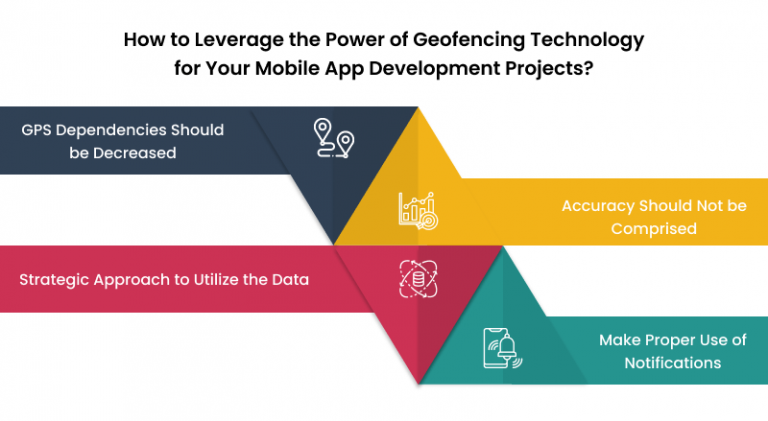 How to Leverage the Power of Geofencing Technology for Your Mobile App Development Projects?

GPS Dependencies Should be Decreased

Accuracy Should Not be Comprised

Strategic Approach to Utilize the Data

Make Proper Use of Notifications